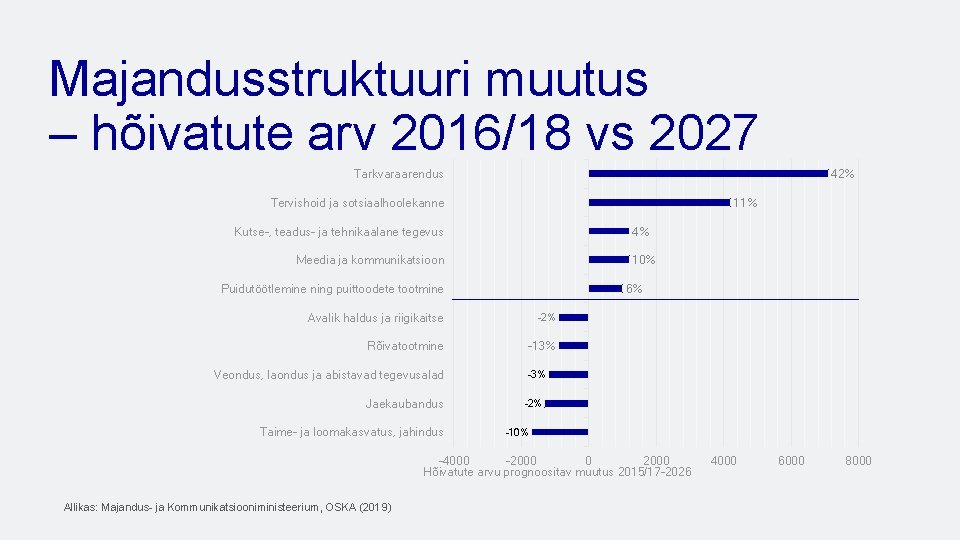 Majandusstruktuuri muutus – hõivatute arv 2016/18 vs 2027

Tarkvaraarendus 42%
Tervishoid ja sotsiaalhoolekanne 11%
Kutse-, teadus- ja tehnikaalane tegevus 4%
Meedia ja kommunikatsioon 10%
Puidutöötlemine ning puittoodete tootmine 6%
Avalik haldus ja riigikaitse -2%
Rõivatootmine -13%
Veondus, laondus ja abistavad tegevusalad -3%
Jaekaubandus -2%
Taime- ja loomakasvatus, jahindus -10%

-4000 -2000 0 2000 4000 6000 8000
Hõivatute arvu prognoositav muutus 2015/17-2026

Allikas: Majandus- ja Kommunikatsiooniministeerium, OSKA (2019)